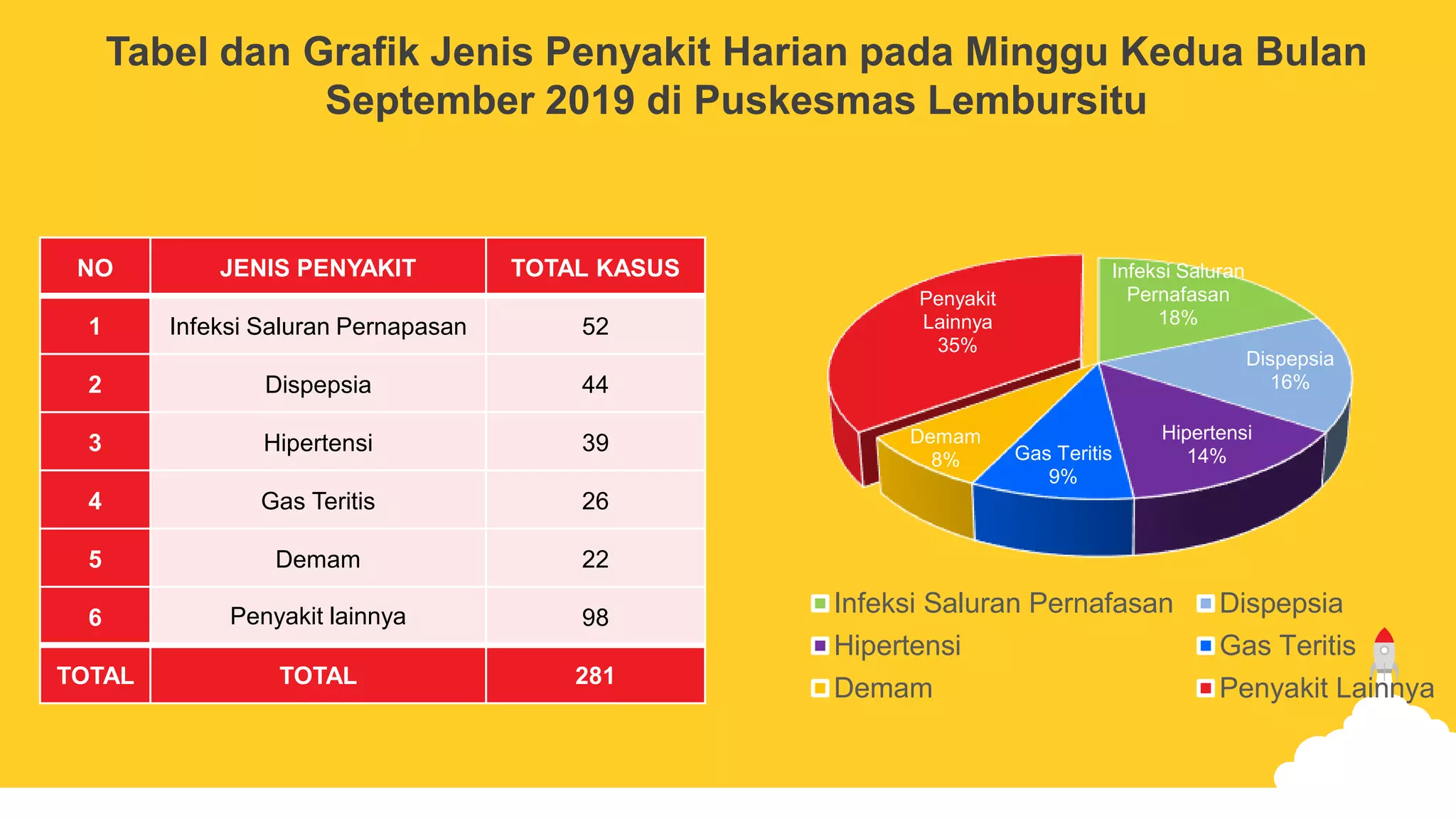 Tabel dan Grafik Jenis Penyakit Harian pada Minggu Kedua Bulan September 2019 di Puskesmas Lembursitu

| NO | JENIS PENYAKIT | TOTAL KASUS |
|---|---|---|
| 1 | Infeksi Saluran Pernapasan | 52 |
| 2 | Dispepsia | 44 |
| 3 | Hipertensi | 39 |
| 4 | Gas Teritis | 26 |
| 5 | Demam | 22 |
| 6 | Penyakit lainnya | 98 |
| TOTAL | TOTAL | 281 |

Penyakit Lainnya 35%
Infeksi Saluran Pernafasan 18%
Dispepsia 16%
Hipertensi 14%
Gas Teritis 9%
Demam 8%

Infeksi Saluran Pernafasan
Dispepsia
Hipertensi
Gas Teritis
Demam
Penyakit Lainnya